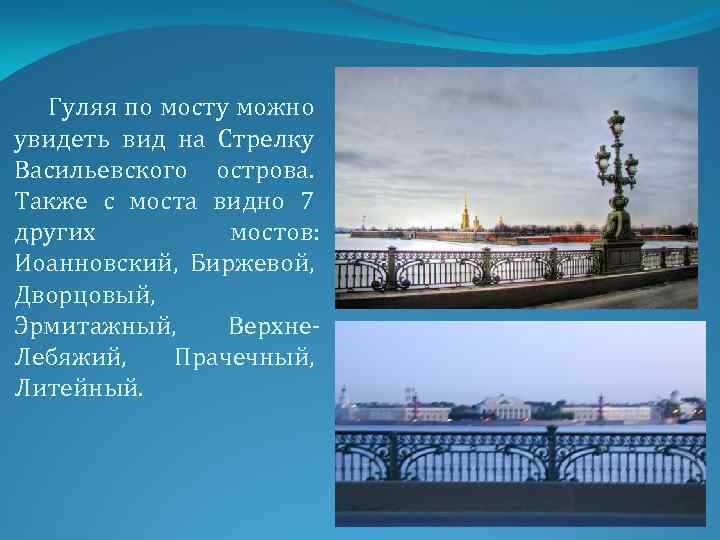 Гуляя по мосту можно увидеть вид на Стрелку Васильевского острова. Также с моста видно 7 других мостов: Иоанновский, Биржевой, Дворцовый, Эрмитажный, Верхне-Лебяжий, Прачечный, Литейный.